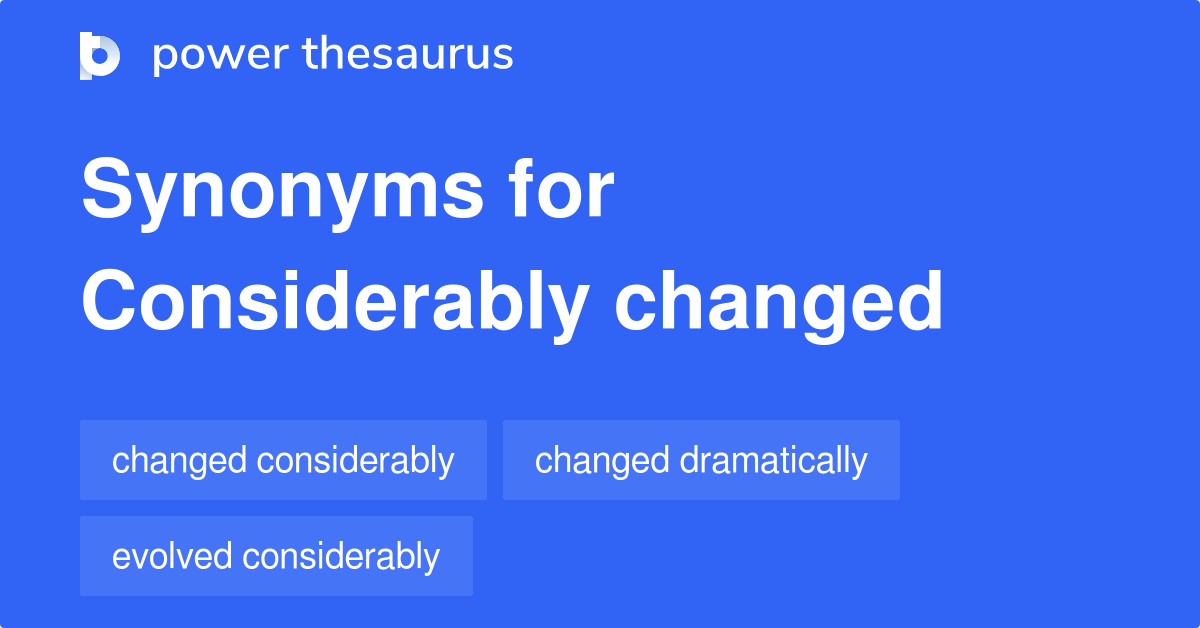 power thesaurus

Synonyms for
Considerably changed

changed considerably

changed dramatically

evolved considerably